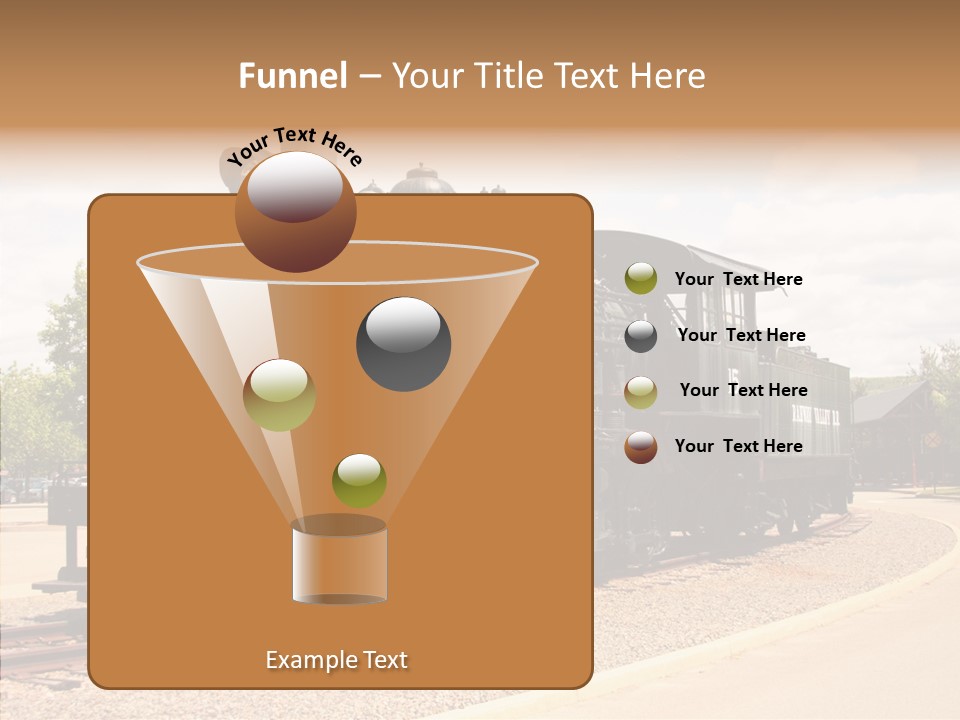 Funnel – Your Title Text Here

Your Text Here

Your Text Here

Your Text Here

Your Text Here

Your Text Here

Example Text